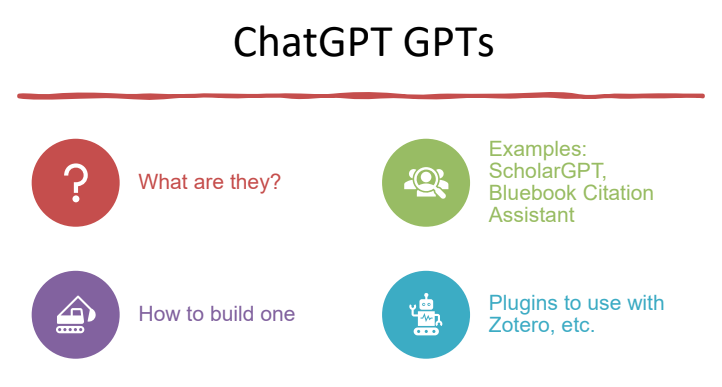 ChatGPT GPTs

?

What are they?

Examples: ScholarGPT, Bluebook Citation Assistant

How to build one

Plugins to use with Zotero, etc.